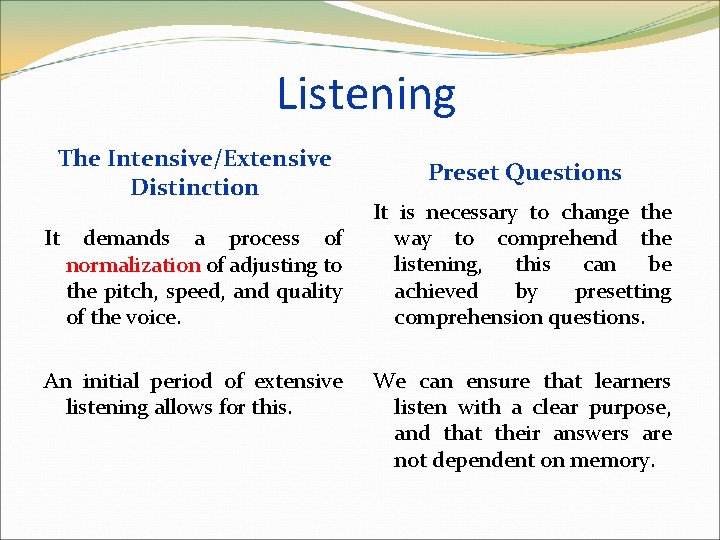 Listening

The Intensive/Extensive Distinction

It demands a process of normalization of adjusting to the pitch, speed, and quality of the voice.

An initial period of extensive listening allows for this.

Preset Questions

It is necessary to change the way to comprehend the listening, this can be achieved by presetting comprehension questions.

We can ensure that learners listen with a clear purpose, and that their answers are not dependent on memory.